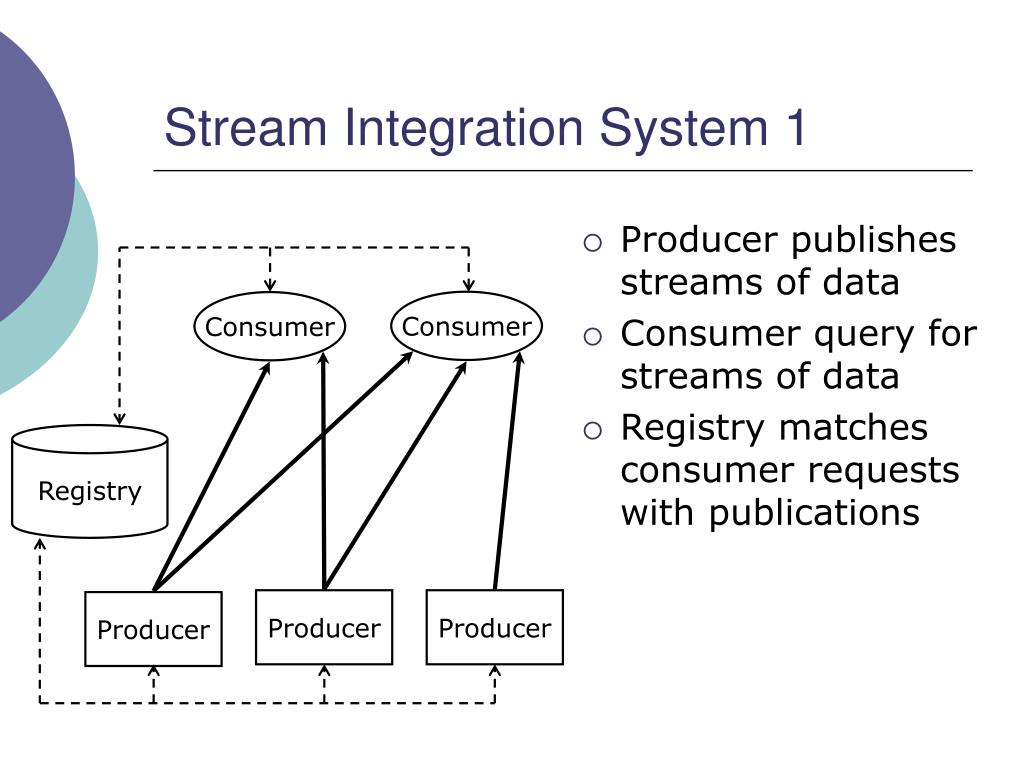 Stream Integration System 1

Consumer

Consumer

Registry

Producer

Producer

Producer

○ Producer publishes streams of data
○ Consumer query for streams of data
○ Registry matches consumer requests with publications